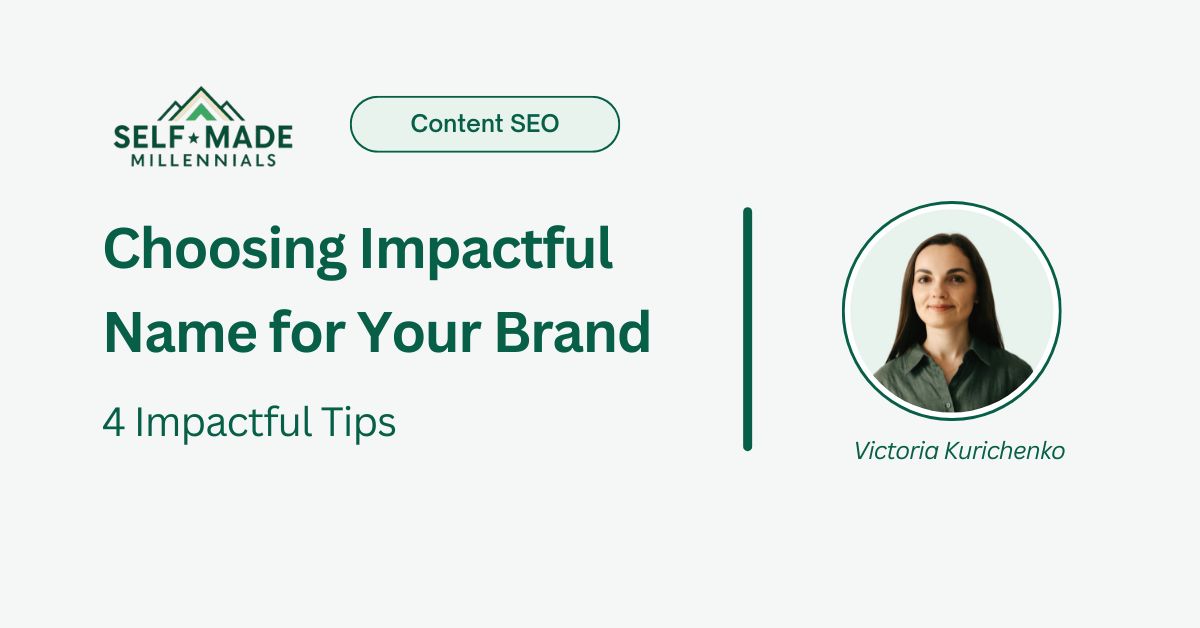 SELF★MADE
MILLENNIALS

Content SEO

Choosing Impactful Name for Your Brand

4 Impactful Tips

Victoria Kurichenko